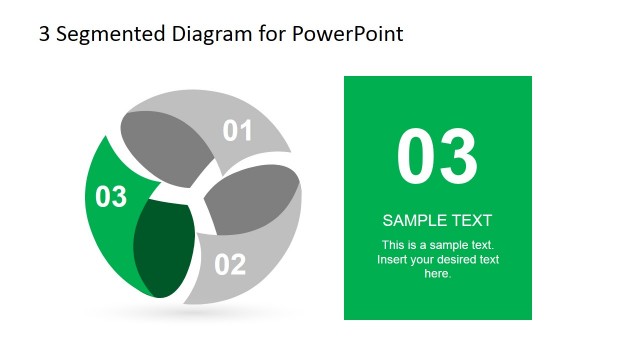 3 Segmented Diagram for PowerPoint

01

03

02

03

SAMPLE TEXT

This is a sample text. Insert your desired text here.